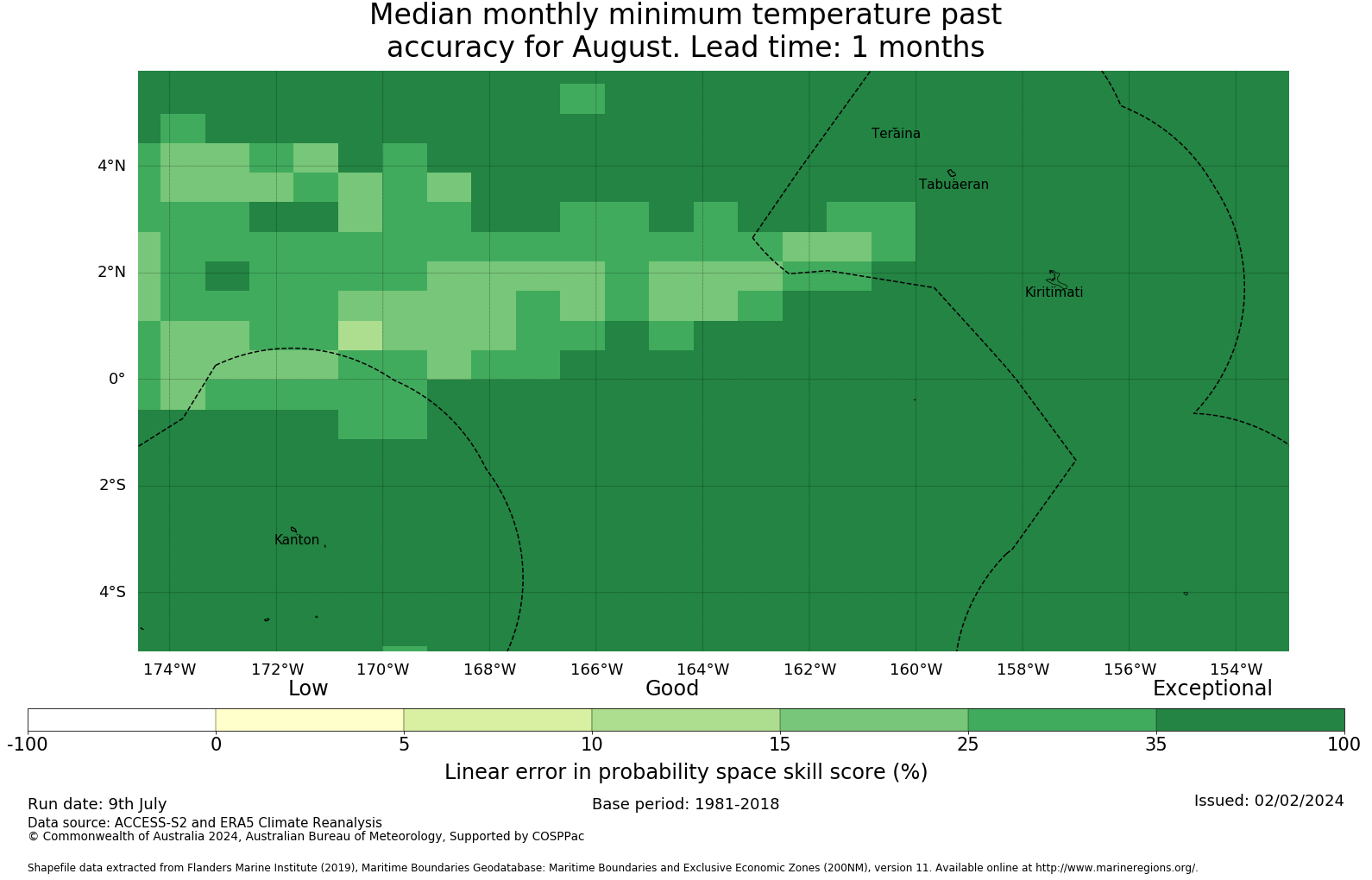 Median monthly minimum temperature past accuracy for August. Lead time: 1 months

Teraina
Tabuaeran
Kiritimati
Kanton

4°N
2°N
0°
2°S
4°S

174°W 172°W 170°W 168°W 166°W 164°W 162°W 160°W 158°W 156°W 154°W

Low
Good
Exceptional

-100 0 5 10 15 25 35 100

Linear error in probability space skill score (%)

Run date: 9th July
Base period: 1981-2018
Issued: 02/02/2024
Data source: ACCESS-S2 and ERA5 Climate Reanalysis
© Commonwealth of Australia 2024, Australian Bureau of Meteorology, Supported by COSPPac

Shapefile data extracted from Flanders Marine Institute (2019), Maritime Boundaries Geodatabase: Maritime Boundaries and Exclusive Economic Zones (200NM), version 11. Available online at http://www.marineregions.org/.